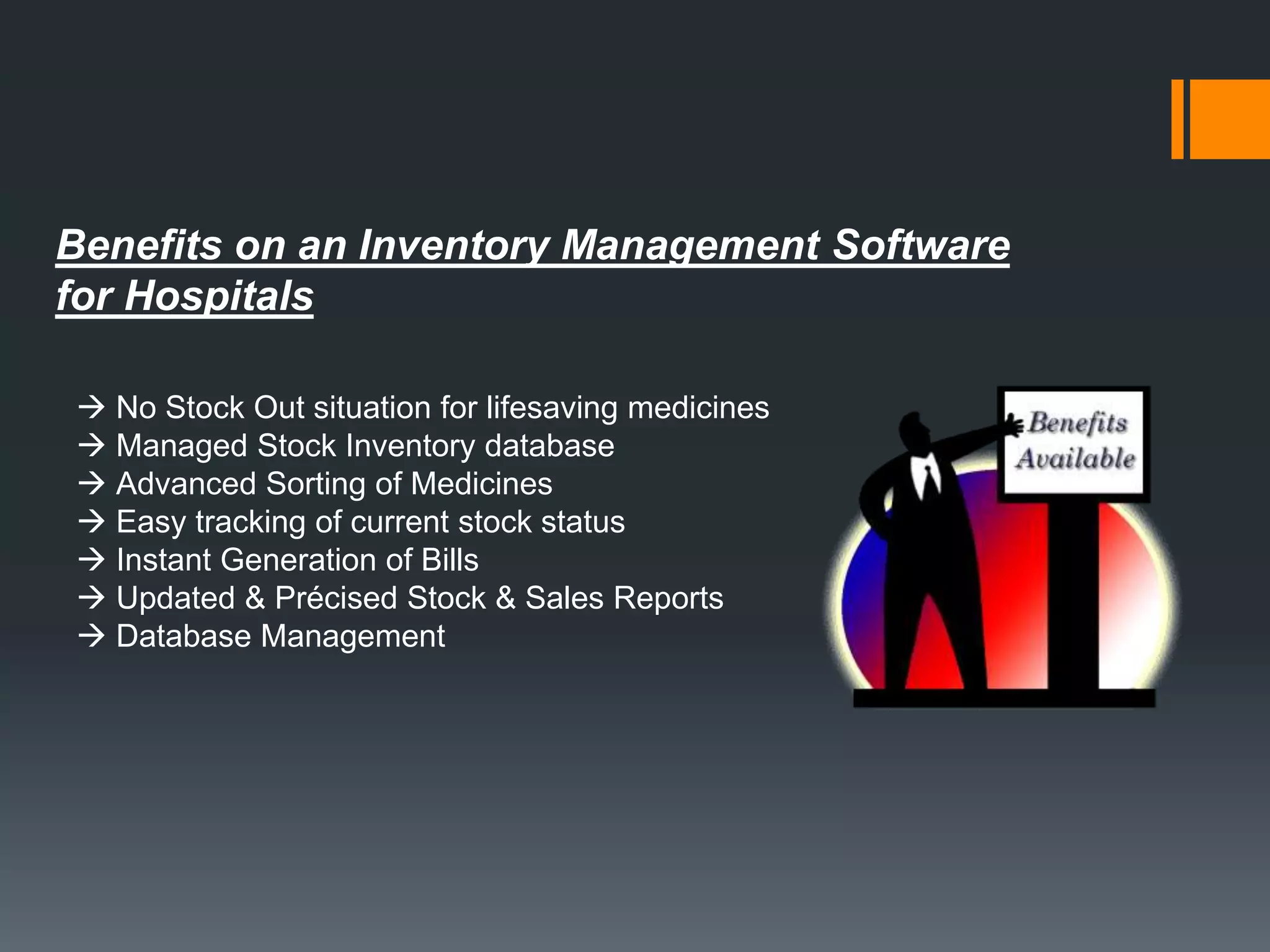 Benefits on an Inventory Management Software for Hospitals

→ No Stock Out situation for lifesaving medicines
→ Managed Stock Inventory database
→ Advanced Sorting of Medicines
→ Easy tracking of current stock status
→ Instant Generation of Bills
→ Updated & Précised Stock & Sales Reports
→ Database Management

Benefits Available